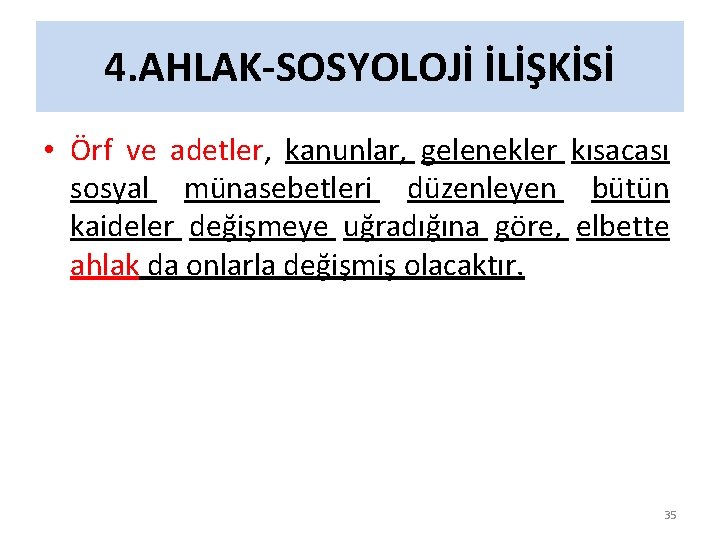 4.AHLAK-SOSYOLOJİ İLİŞKİSİ

• Örf ve adetler, kanunlar, gelenekler kısacası sosyal münasebetleri düzenleyen bütün kaideler değişmeye uğradığına göre, elbette ahlak da onlarla değişmiş olacaktır.

35